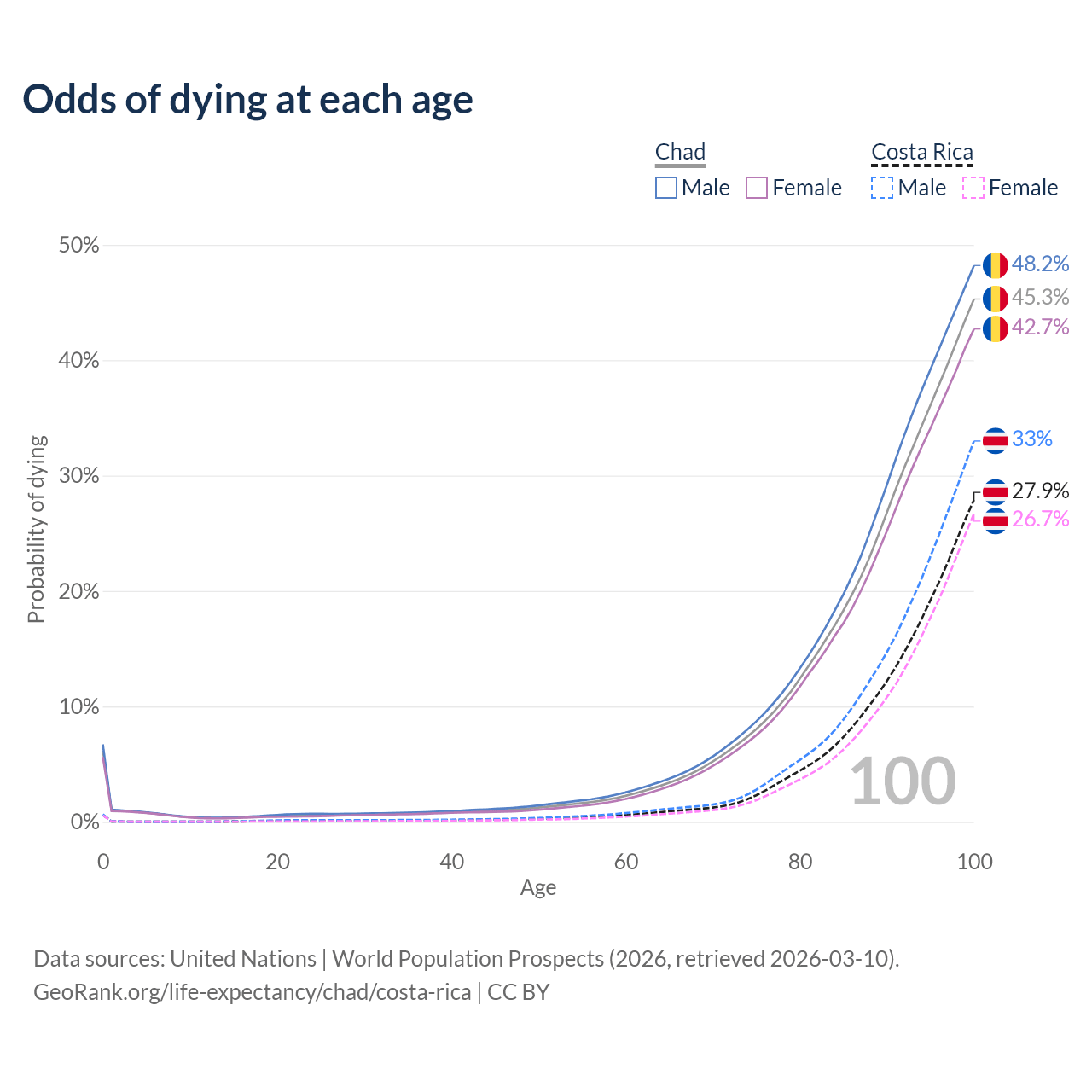 Odds of dying at each age

Chad
Male Female

Costa Rica
Male Female

50%
40%
30%
20%
10%
0%

Probability of dying

48.2%
45.3%
42.7%
33%
27.9%
26.7%

100

0
20
40
60
80
100
Age

Data sources: United Nations | World Population Prospects (2026, retrieved 2026-03-10).
GeoRank.org/life-expectancy/chad/costa-rica | CC BY